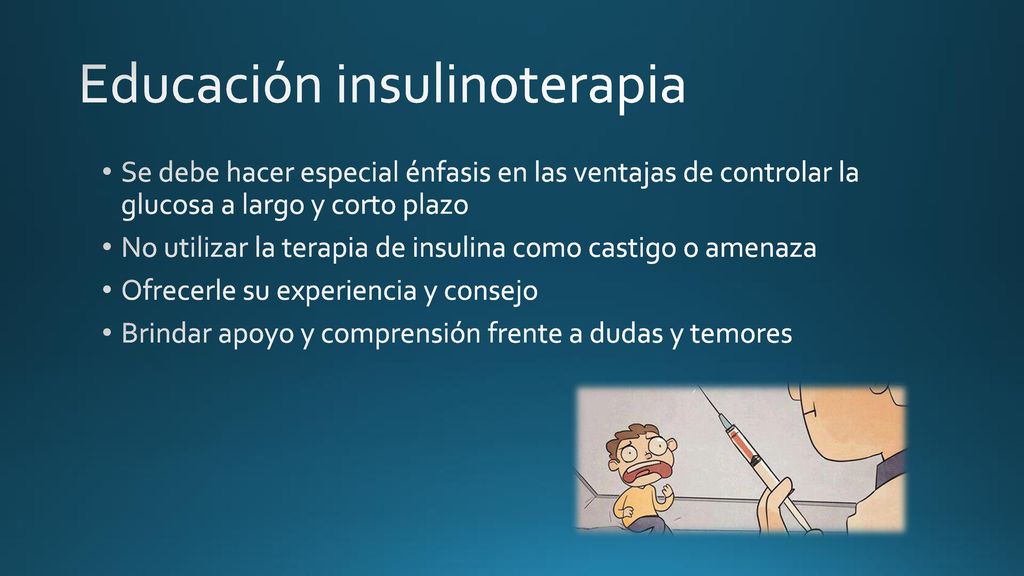 Educación insulinoterapia

• Se debe hacer especial énfasis en las ventajas de controlar la glucosa a largo y corto plazo
• No utilizar la terapia de insulina como castigo o amenaza
• Ofrecerle su experiencia y consejo
• Brindar apoyo y comprensión frente a dudas y temores